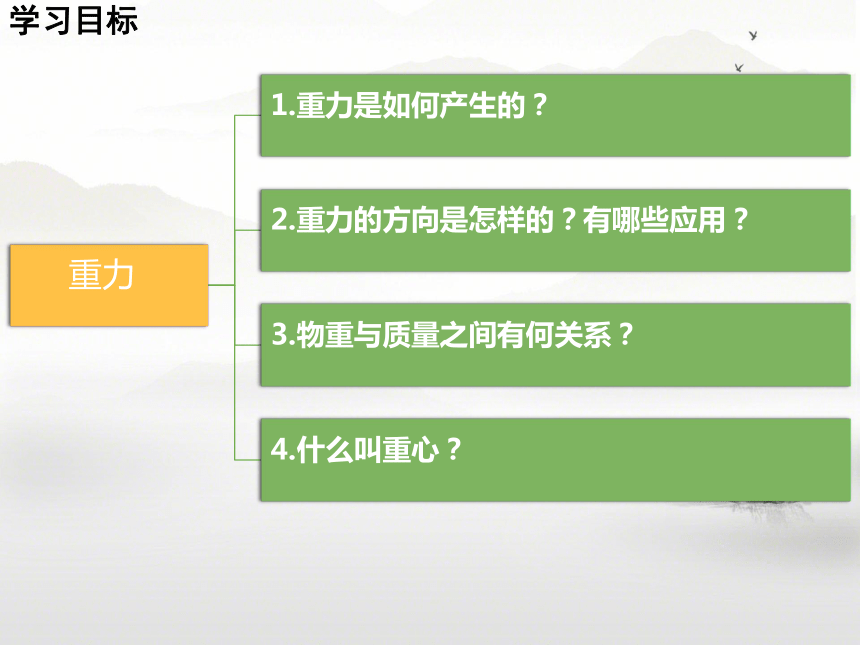 学习目标

重力

1.重力是如何产生的？

2.重力的方向是怎样的？有哪些应用？

3.物重与质量之间有何关系？

4.什么叫重心？